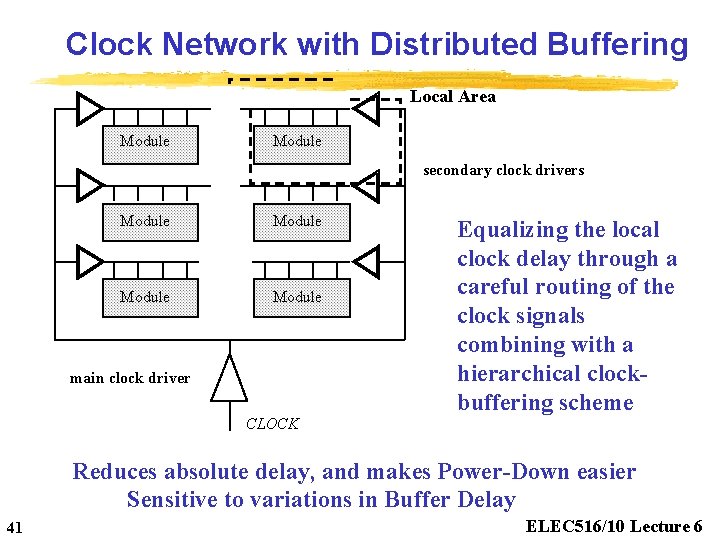 Clock Network with Distributed Buffering

Local Area

Module

Module

secondary clock drivers

Module

Module

Module

Module

main clock driver

CLOCK

Equalizing the local clock delay through a careful routing of the clock signals combining with a hierarchical clock-buffering scheme

Reduces absolute delay, and makes Power-Down easier
Sensitive to variations in Buffer Delay

41

ELEC516/10 Lecture 6